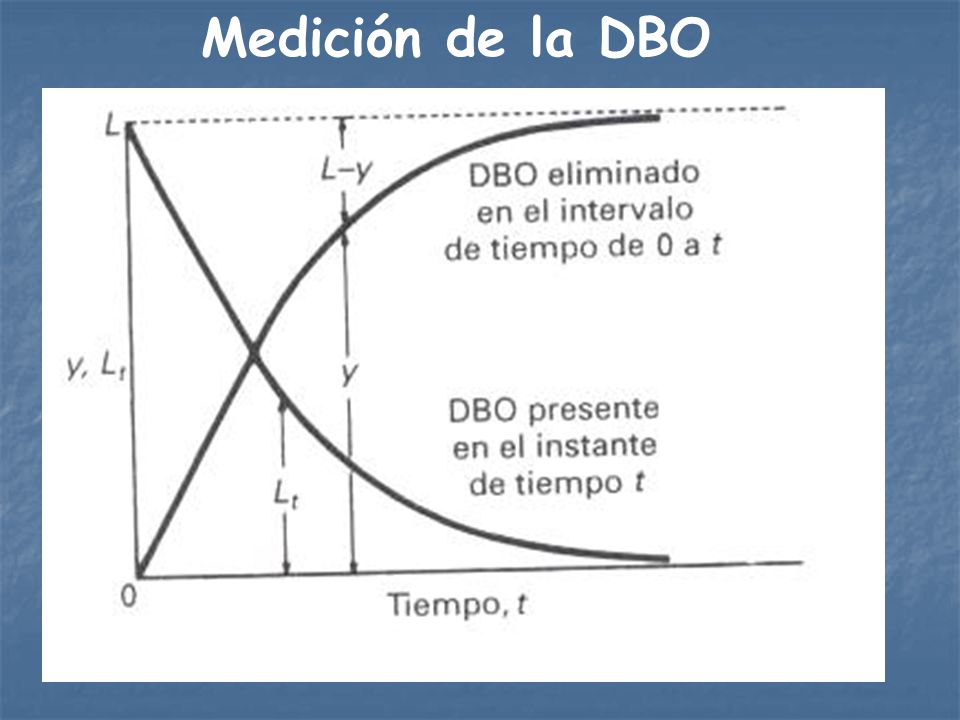 Medición de la DBO

$L$

$L-y$

DBO eliminado en el intervalo de tiempo de 0 a $t$

$y, L_t$

$y$

DBO presente en el instante de tiempo $t$

$L_t$

0

Tiempo, $t$